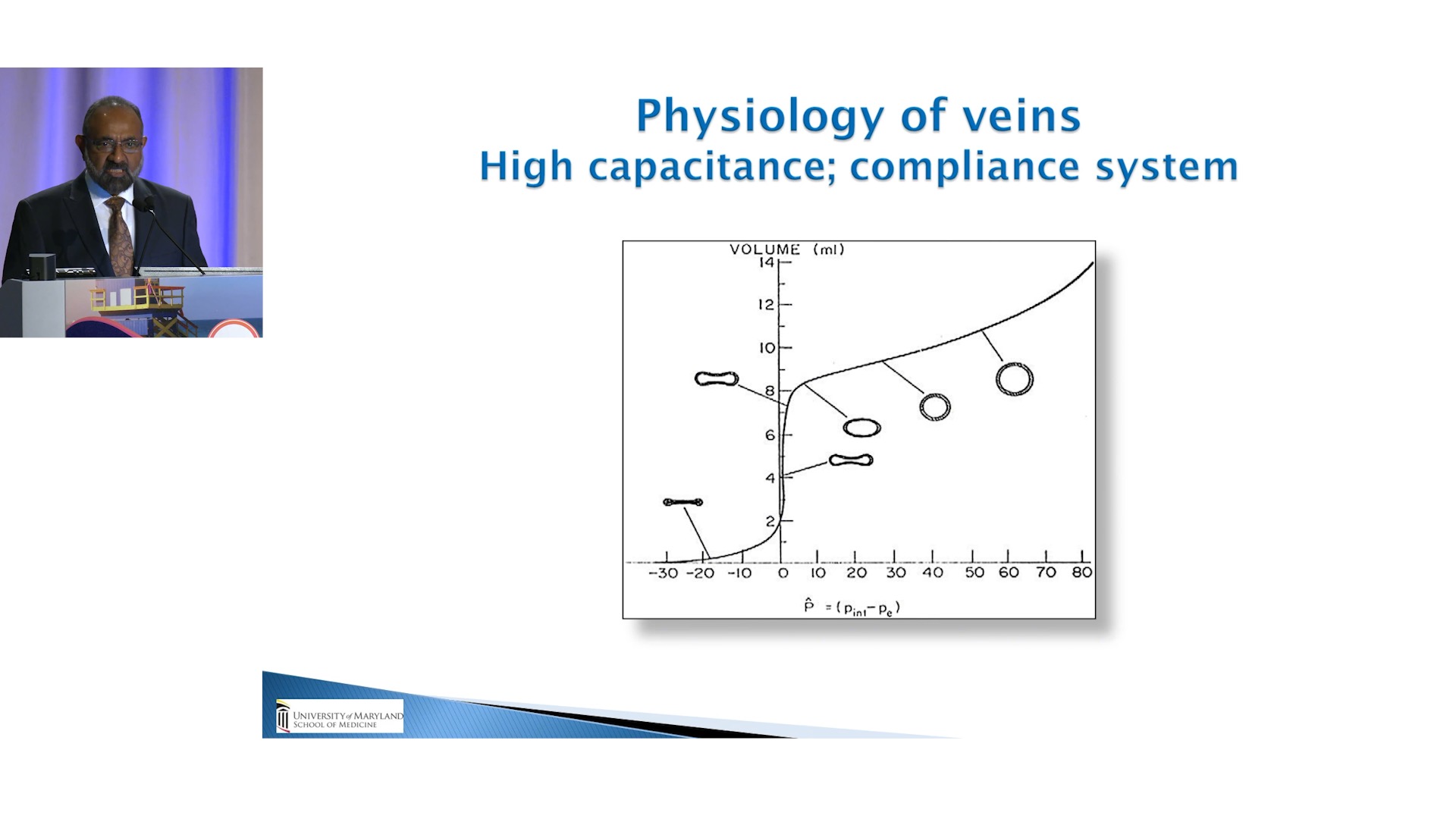 Physiology of veins
High capacitance; compliance system

VOLUME (ml)
14
12
10
8
6
4
2
-30 -20 -10 0 10 20 30 40 50 60 70 80
$\hat{P} = (p_{int} - p_e)$

UNIVERSITY of MARYLAND
SCHOOL OF MEDICINE